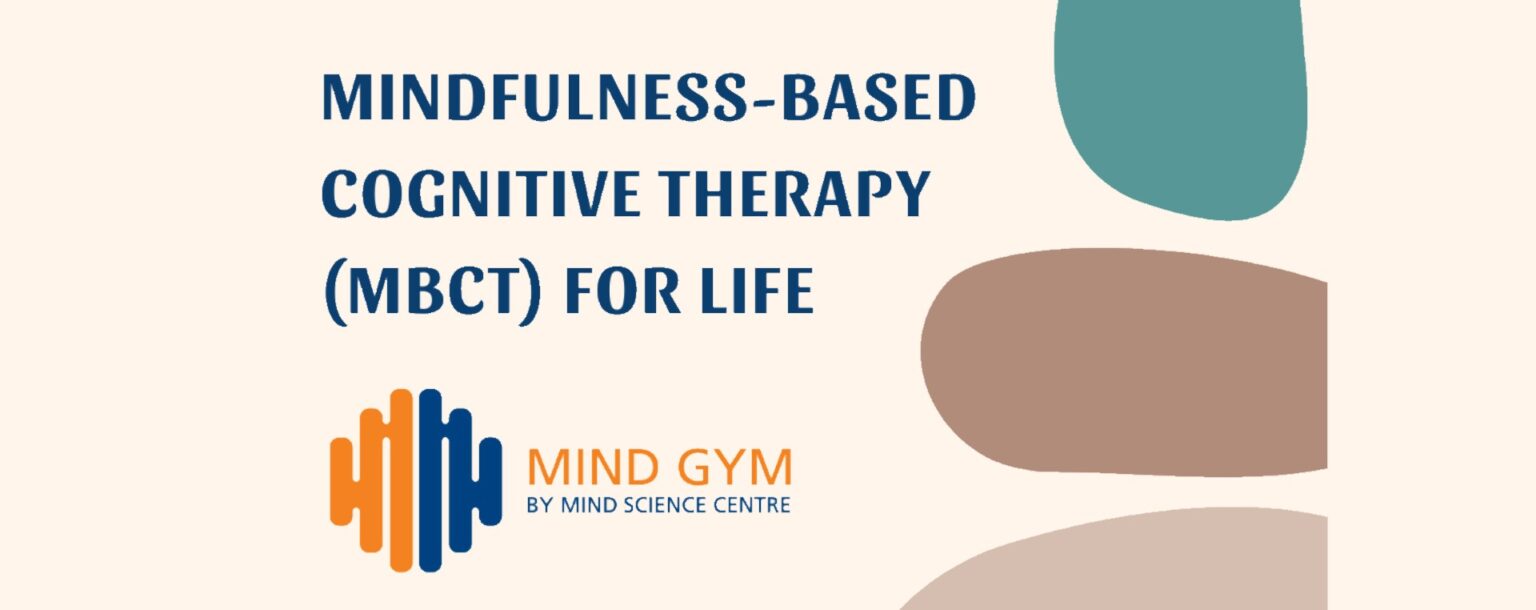 MINDFULNESS-BASED COGNITIVE THERAPY (MBCT) FOR LIFE

MIND GYM
BY MIND SCIENCE CENTRE